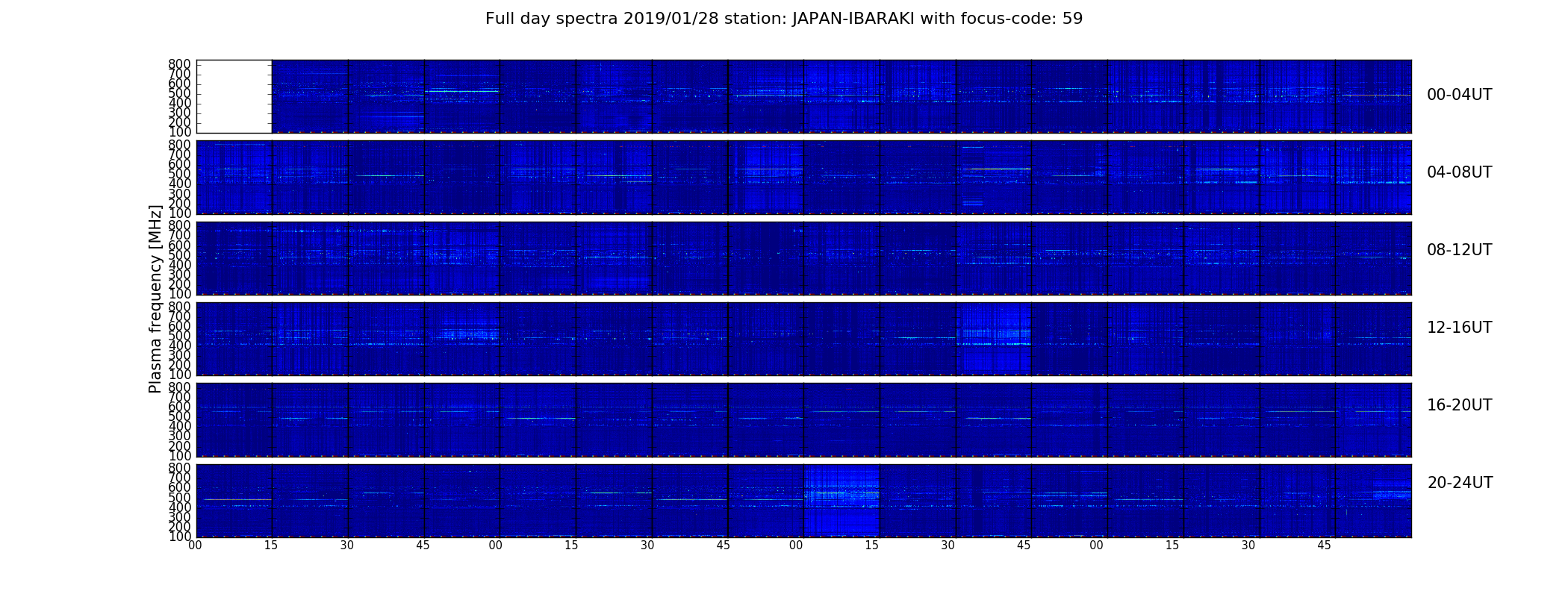 Full day spectra 2019/01/28 station: JAPAN-IBARAKI with focus-code: 59

Plasma frequency [MHz]

800
700
600
500
400
300
200
100

00-04UT

800
700
600
500
400
300
200
100

04-08UT

800
700
600
500
400
300
200
100

08-12UT

800
700
600
500
400
300
200
100

12-16UT

800
700
600
500
400
300
200
100

16-20UT

800
700
600
500
400
300
200
100

20-24UT

00 15 30 45 00 15 30 45 00 15 30 45 00 15 30 45